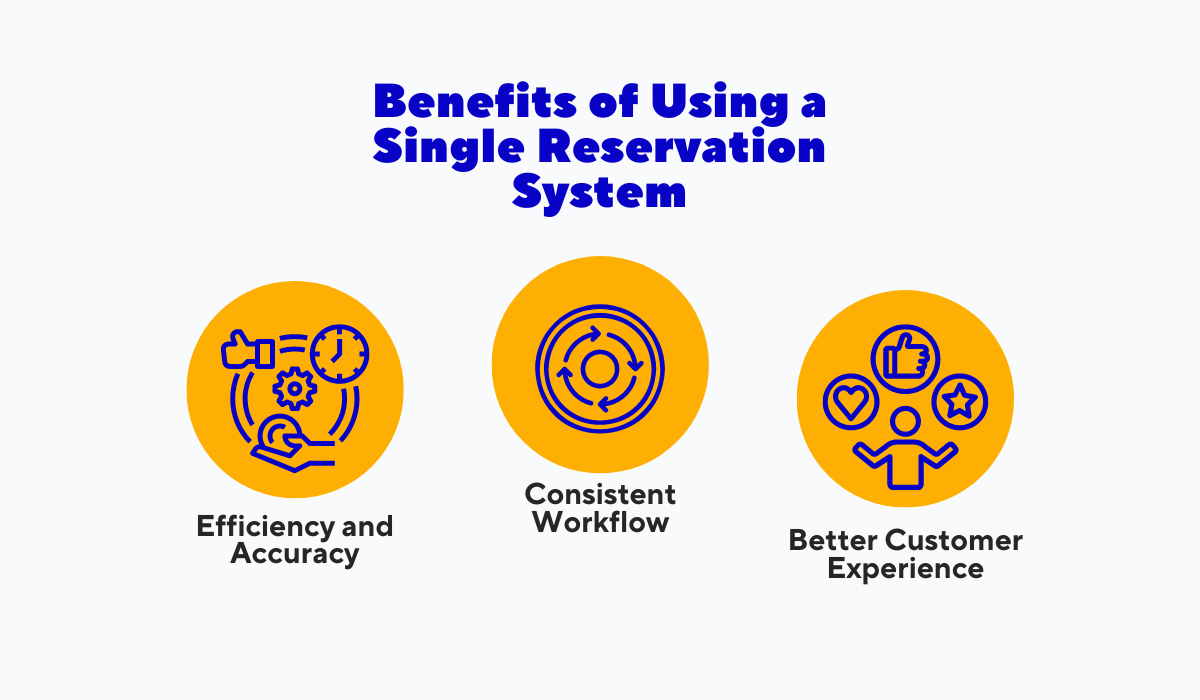 Benefits of Using a Single Reservation System

Efficiency and Accuracy

Consistent Workflow

Better Customer Experience